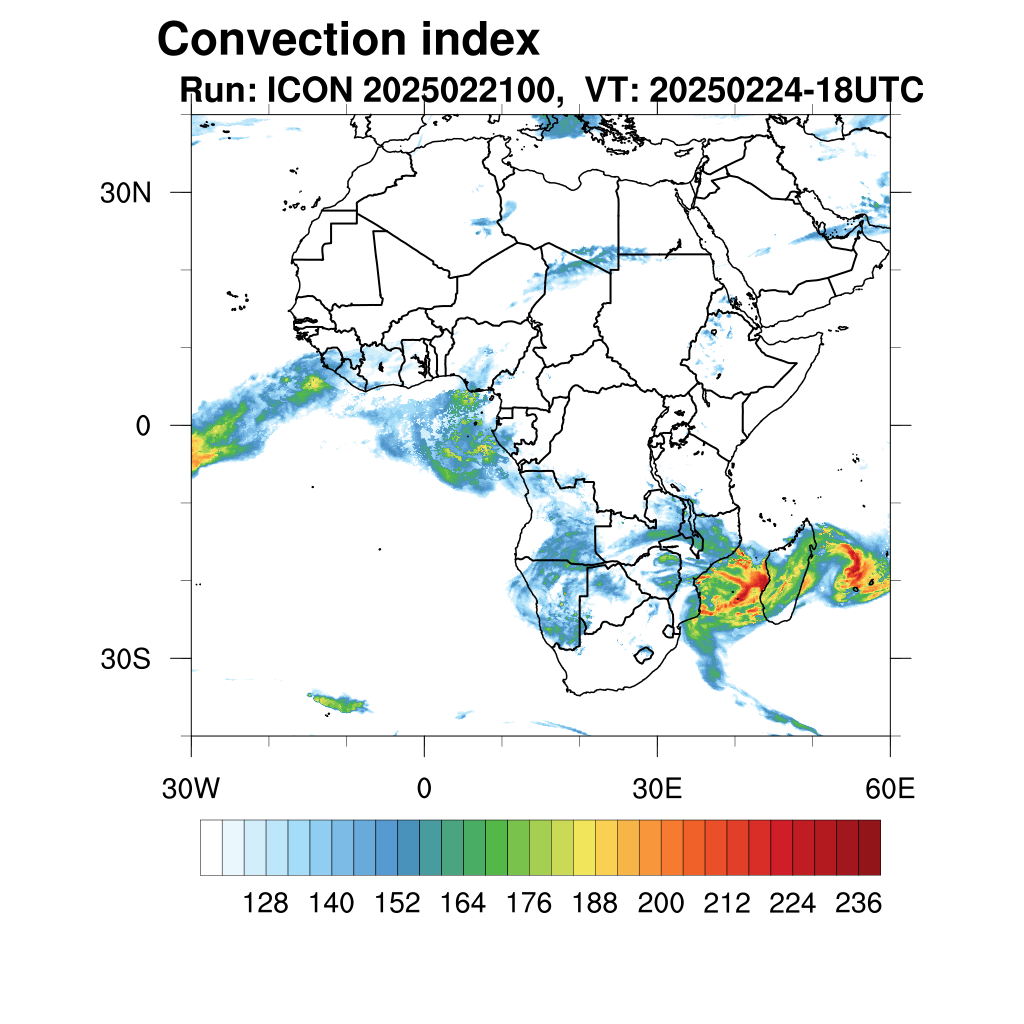 Convection index
Run: ICON 2025022100, VT: 20250224-18UTC

30N
0
30S

30W
0
30E
60E

128
140
152
164
176
188
200
212
224
236